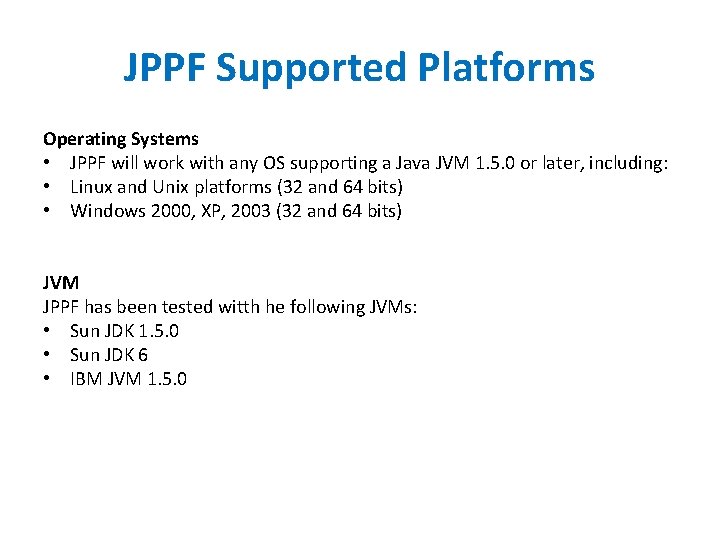 JPPF Supported Platforms

Operating Systems
• JPPF will work with any OS supporting a Java JVM 1.5.0 or later, including:
• Linux and Unix platforms (32 and 64 bits)
• Windows 2000, XP, 2003 (32 and 64 bits)

JVM
JPPF has been tested witth he following JVMs:
• Sun JDK 1.5.0
• Sun JDK 6
• IBM JVM 1.5.0